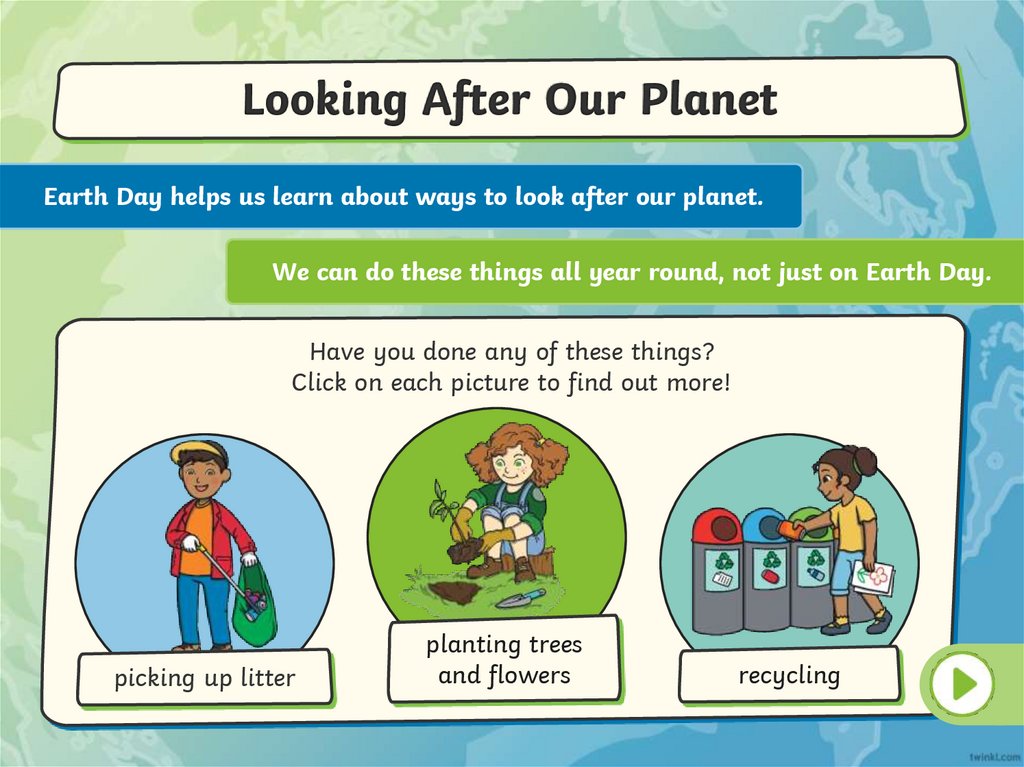 Looking After Our Planet

Earth Day helps us learn about ways to look after our planet.

We can do these things all year round, not just on Earth Day.

Have you done any of these things?
Click on each picture to find out more!

picking up litter

planting trees and flowers

recycling

twinkl.com